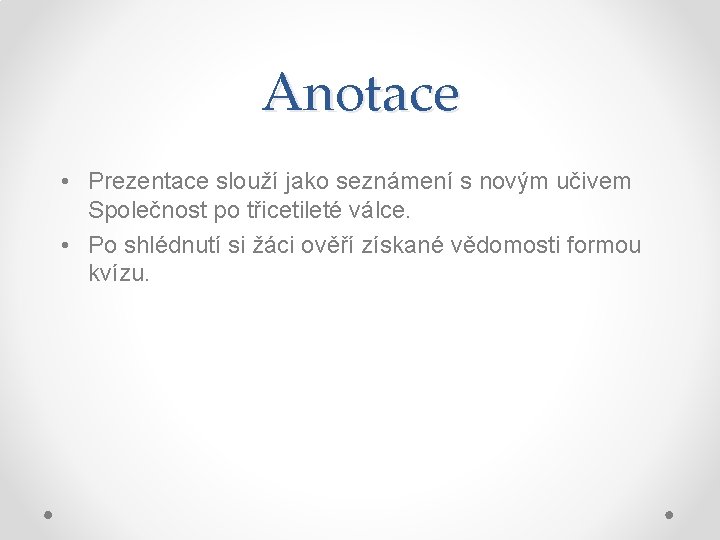 Anotace

• Prezentace slouží jako seznámení s novým učivem Společnost po třicetileté válce.
• Po shlédnutí si žáci ověří získané vědomosti formou kvízu.